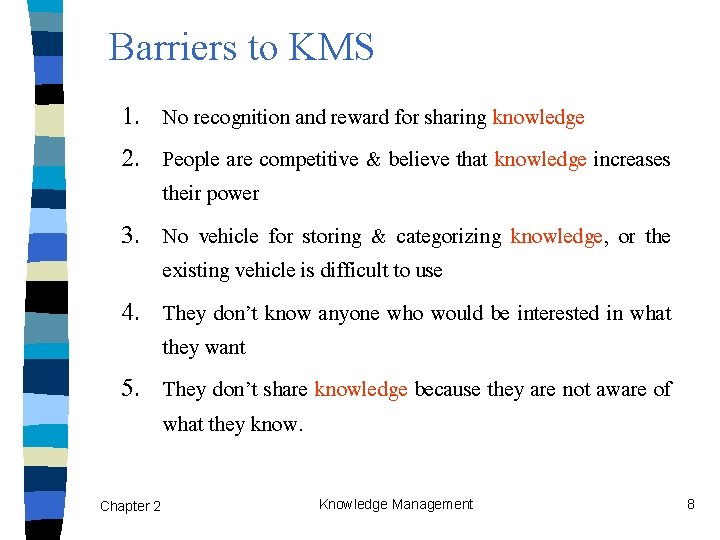 Barriers to KMS

1. No recognition and reward for sharing knowledge
2. People are competitive & believe that knowledge increases their power
3. No vehicle for storing & categorizing knowledge, or the existing vehicle is difficult to use
4. They don't know anyone who would be interested in what they want
5. They don't share knowledge because they are not aware of what they know.

Chapter 2

Knowledge Management

8